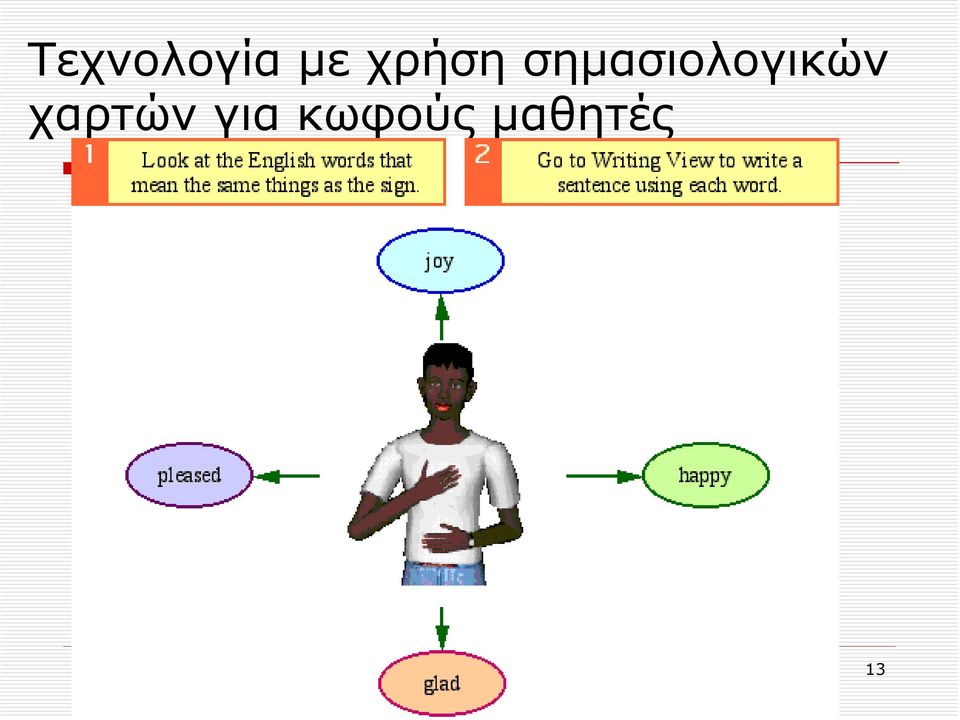 Τεχνολογία με χρήση σημασιολογικών χαρτών για κωφούς μαθητές

1 Look at the English words that mean the same things as the sign.

2 Go to Writing View to write a sentence using each word.

joy

pleased

happy

glad

13